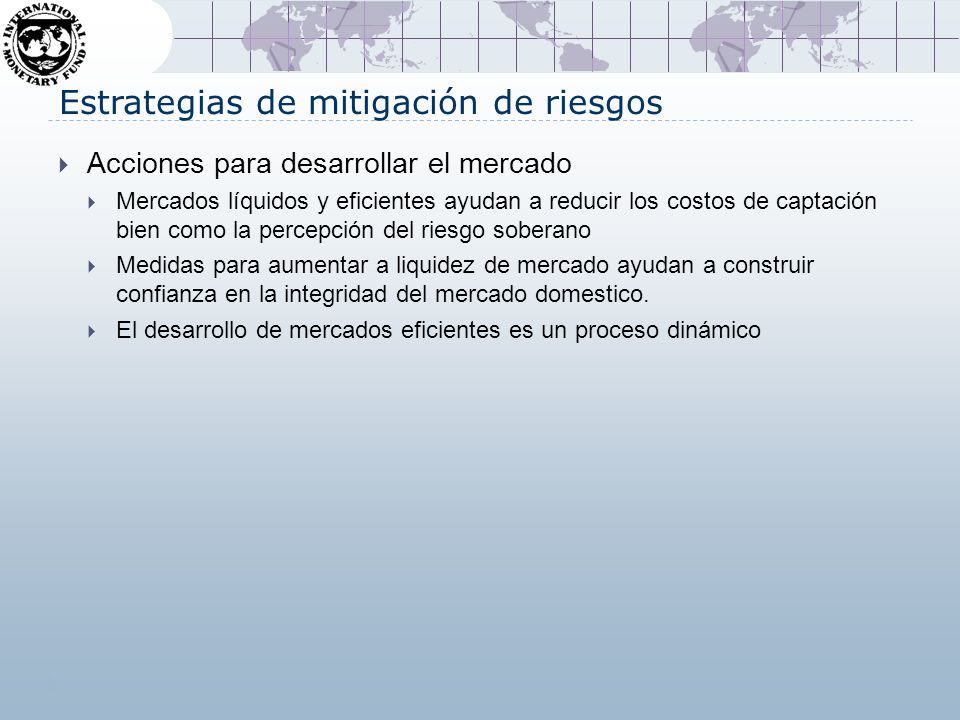 INTERNATIONAL MONETARY FUND

Estrategias de mitigación de riesgos

Acciones para desarrollar el mercado

Mercados líquidos y eficientes ayudan a reducir los costos de captación bien como la percepción del riesgo soberano

Medidas para aumentar a liquidez de mercado ayudan a construir confianza en la integridad del mercado domestico.

El desarrollo de mercados eficientes es un proceso dinámico